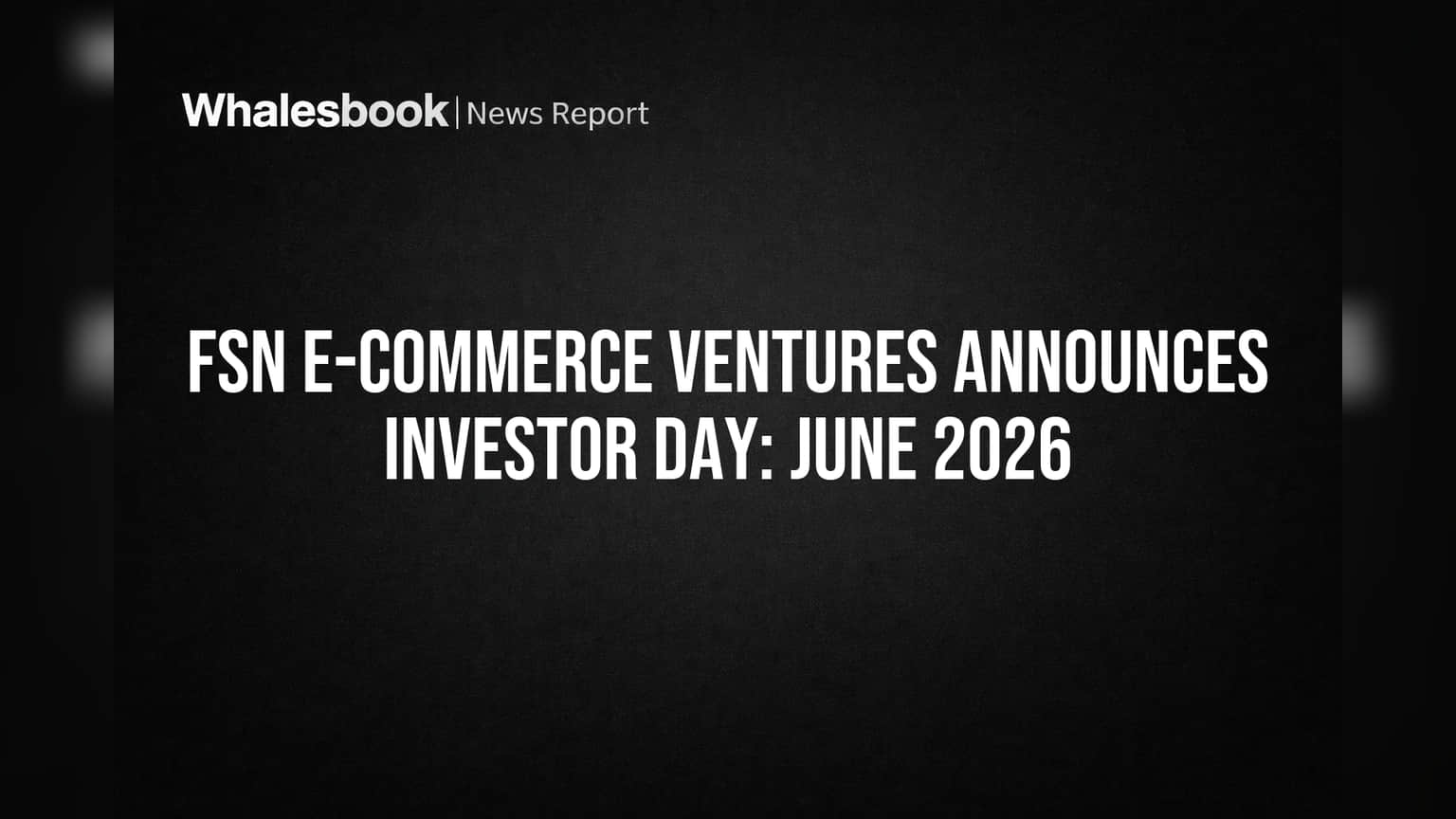 Whalesbook | News Report

FSN E-COMMERCE VENTURES ANNOUNCES INVESTOR DAY: JUNE 2026